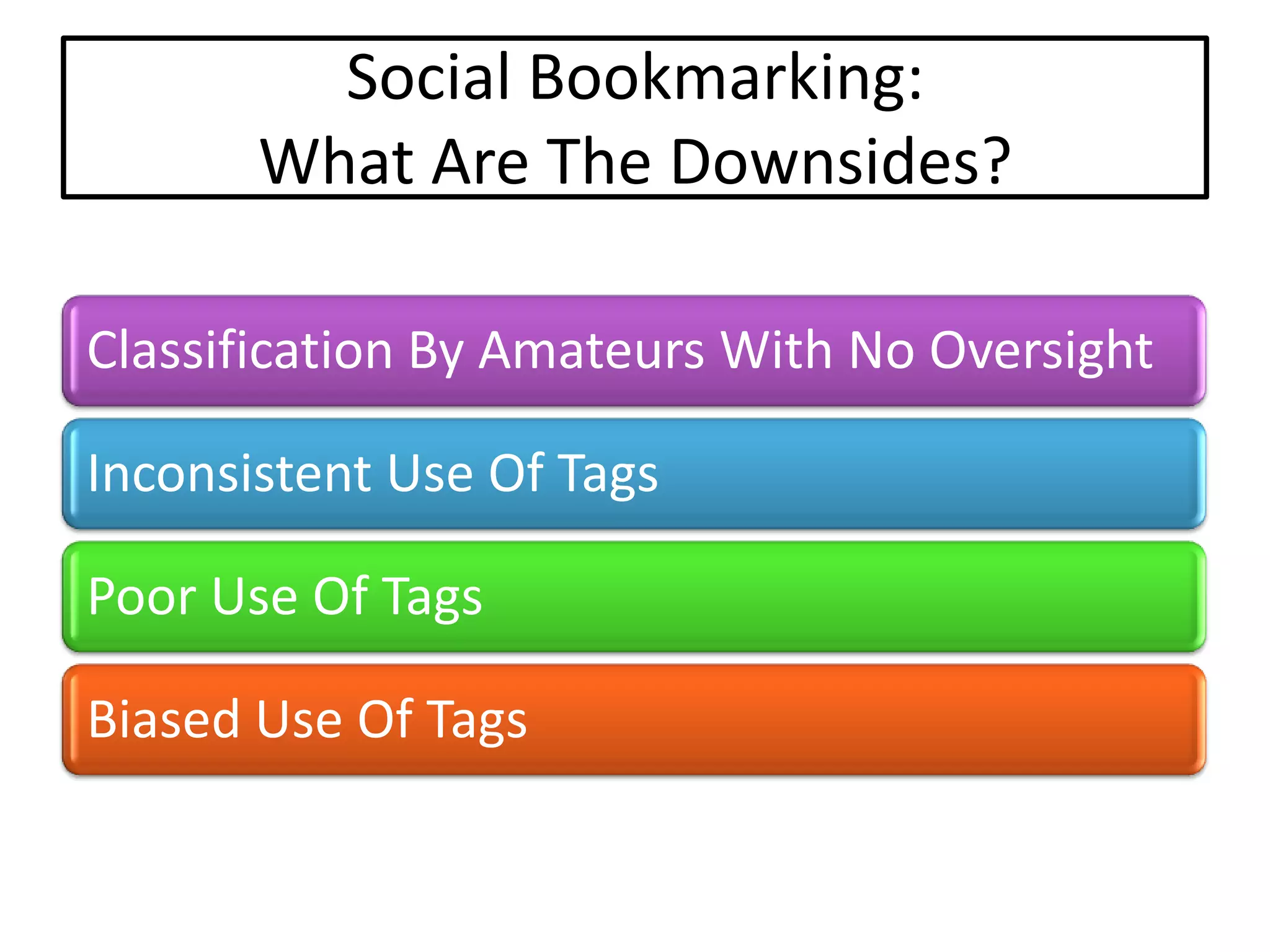 Social Bookmarking:
What Are The Downsides?

Classification By Amateurs With No Oversight

Inconsistent Use Of Tags

Poor Use Of Tags

Biased Use Of Tags